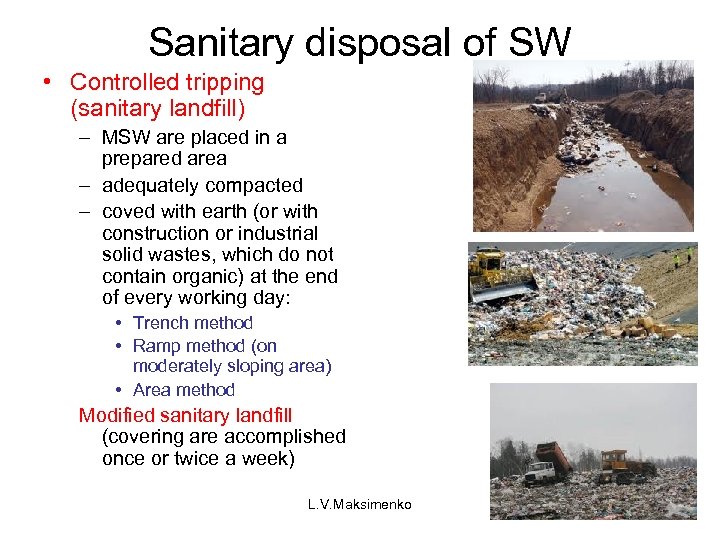 Sanitary disposal of SW

• Controlled tripping (sanitary landfill)
  – MSW are placed in a prepared area
  – adequately compacted
  – coved with earth (or with construction or industrial solid wastes, which do not contain organic) at the end of every working day:
    • Trench method
    • Ramp method (on moderately sloping area)
    • Area method

Modified sanitary landfill (covering are accomplished once or twice a week)

L.V.Maksimenko